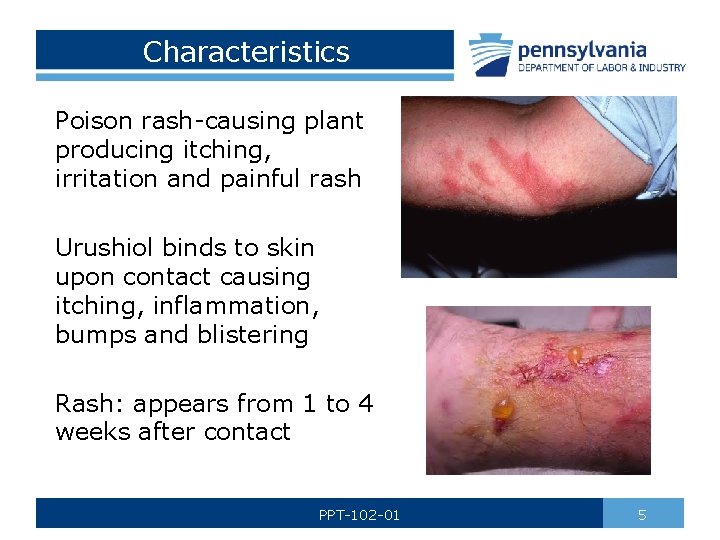 Characteristics

pennsylvania
DEPARTMENT OF LABOR & INDUSTRY

Poison rash-causing plant producing itching, irritation and painful rash

Urushiol binds to skin upon contact causing itching, inflammation, bumps and blistering

Rash: appears from 1 to 4 weeks after contact

PPT-102-01

5